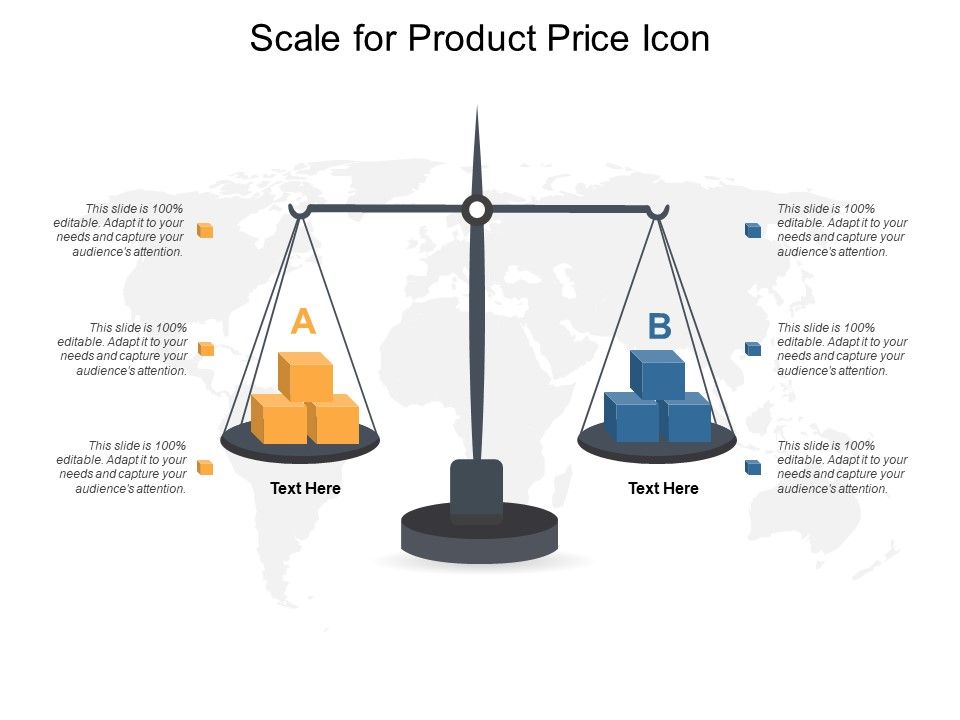 Scale for Product Price Icon

This slide is 100% editable. Adapt it to your needs and capture your audience's attention.

This slide is 100% editable. Adapt it to your needs and capture your audience's attention.

This slide is 100% editable. Adapt it to your needs and capture your audience's attention.

A

Text Here

B

Text Here

This slide is 100% editable. Adapt it to your needs and capture your audience's attention.

This slide is 100% editable. Adapt it to your needs and capture your audience's attention.

This slide is 100% editable. Adapt it to your needs and capture your audience's attention.